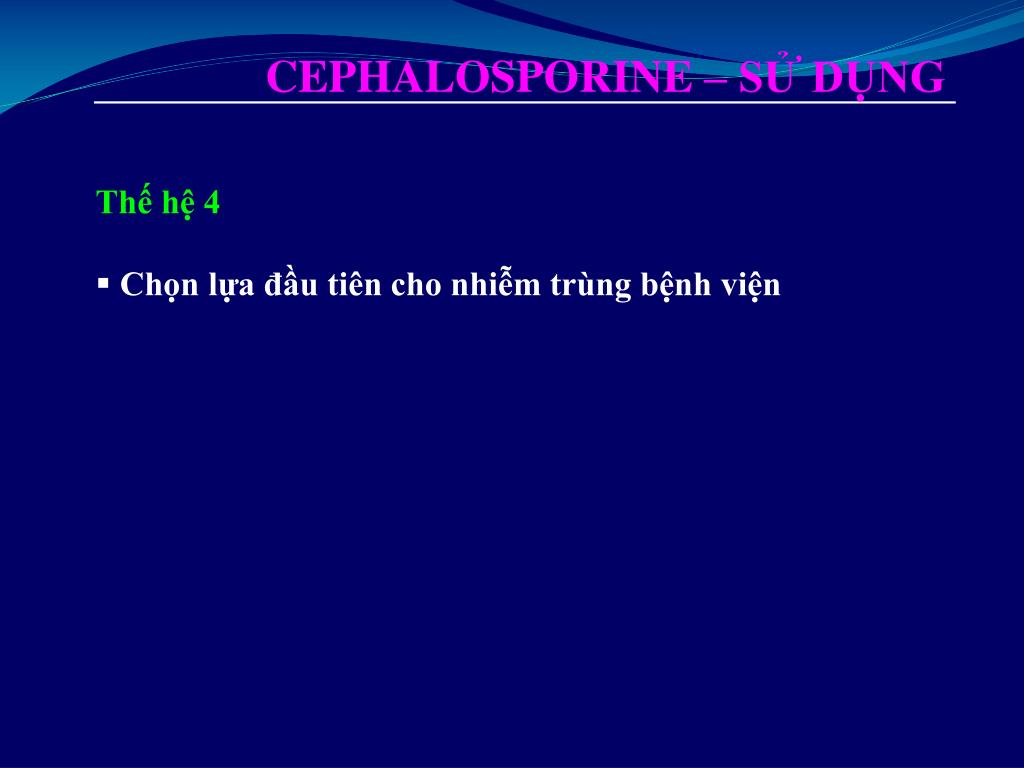 CEPHALOSPORINE – SỬ DỤNG

Thế hệ 4

▪ Chọn lựa đầu tiên cho nhiễm trùng bệnh viện